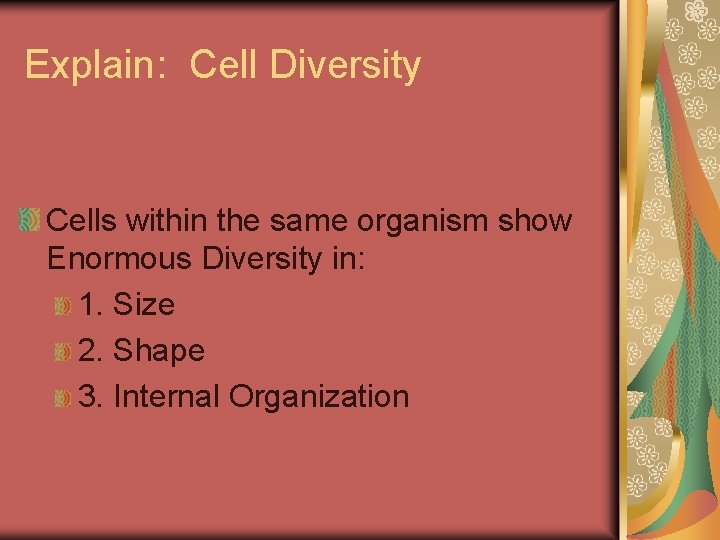 Explain: Cell Diversity

Cells within the same organism show Enormous Diversity in:

1. Size

2. Shape

3. Internal Organization